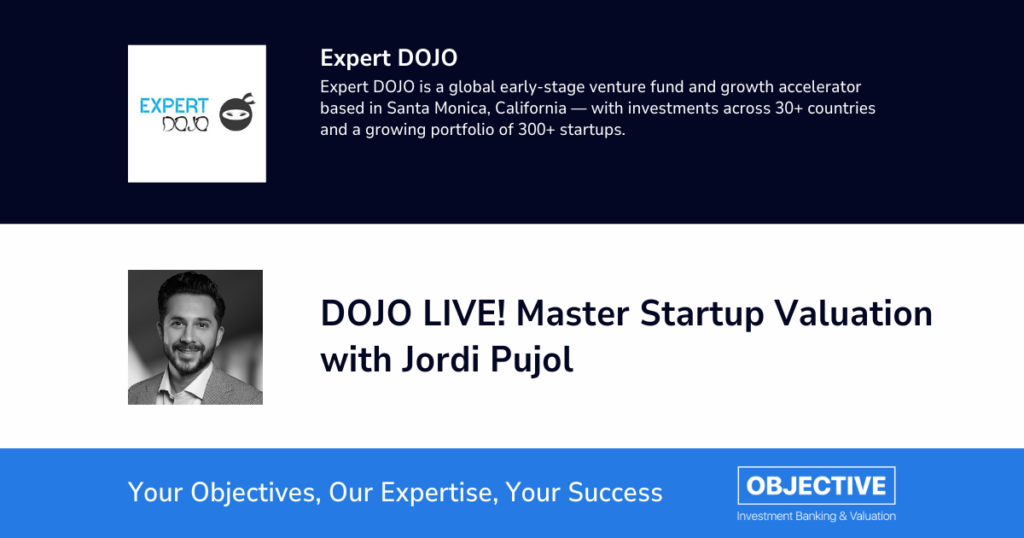 EXPERT DOJO

Expert DOJO

Expert DOJO is a global early-stage venture fund and growth accelerator based in Santa Monica, California — with investments across 30+ countries and a growing portfolio of 300+ startups.

DOJO LIVE! Master Startup Valuation with Jordi Pujol

Your Objectives, Our Expertise, Your Success

OBJECTIVE
Investment Banking & Valuation